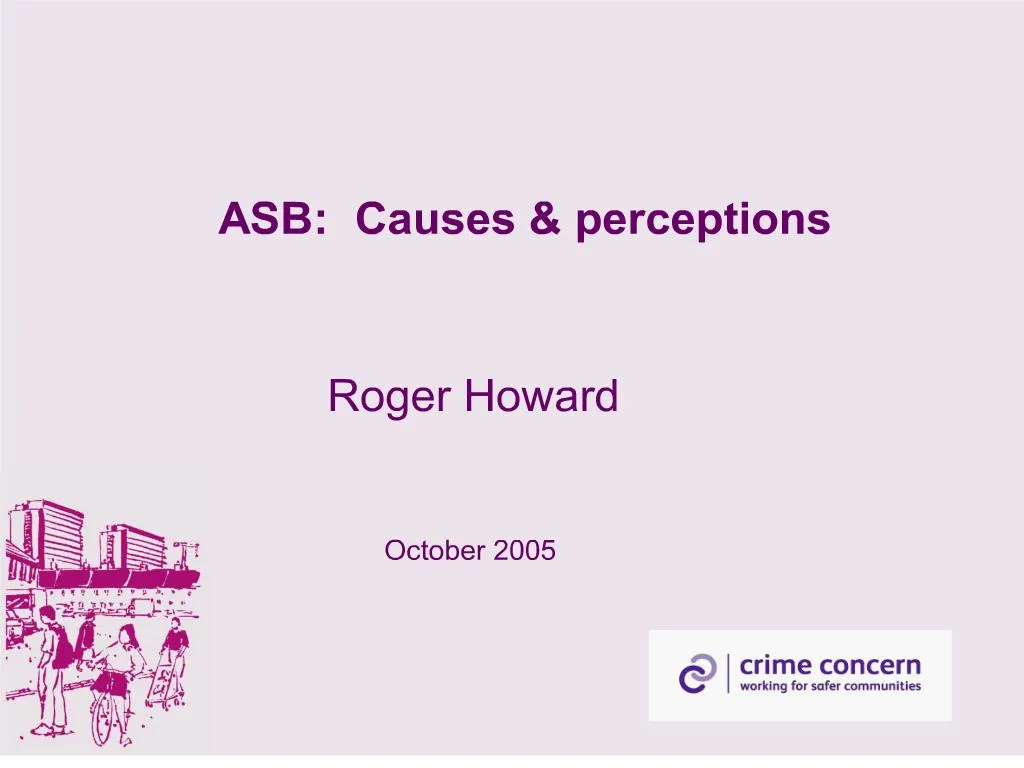 ASB: Causes & perceptions

Roger Howard

October 2005

crime concern
working for safer communities